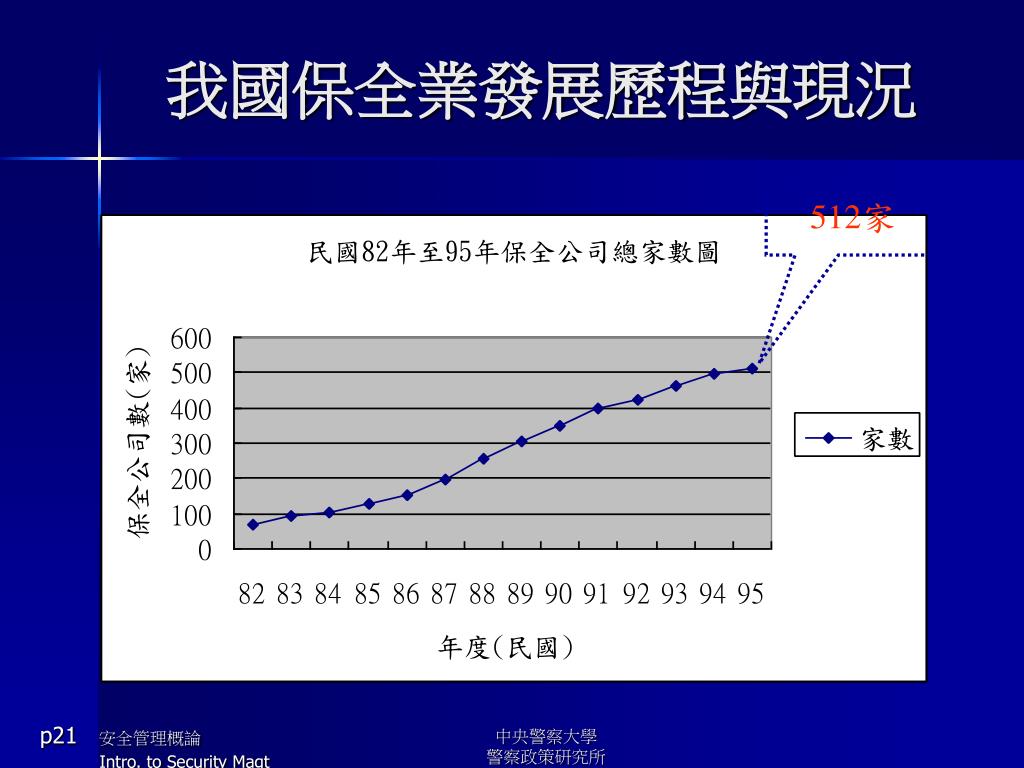 我國保全業發展歷程與現況

512家

民國82年至95年保全公司總家數圖

保全公司數(家)

600
500
400
300
200
100
0

82 83 84 85 86 87 88 89 90 91 92 93 94 95

年度(民國)

家數

p21 安全管理概論
Intro. to Security Magt

中央警察大學
警察政策研究所